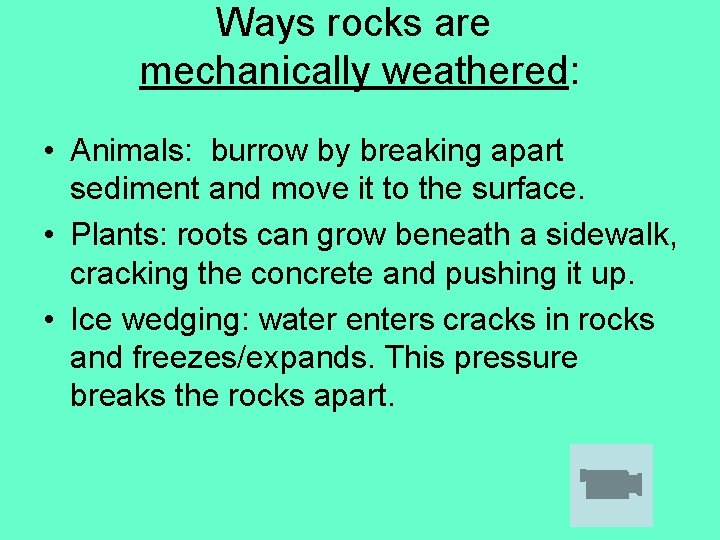 Ways rocks are mechanically weathered:

• Animals: burrow by breaking apart sediment and move it to the surface.
• Plants: roots can grow beneath a sidewalk, cracking the concrete and pushing it up.
• Ice wedging: water enters cracks in rocks and freezes/expands. This pressure breaks the rocks apart.